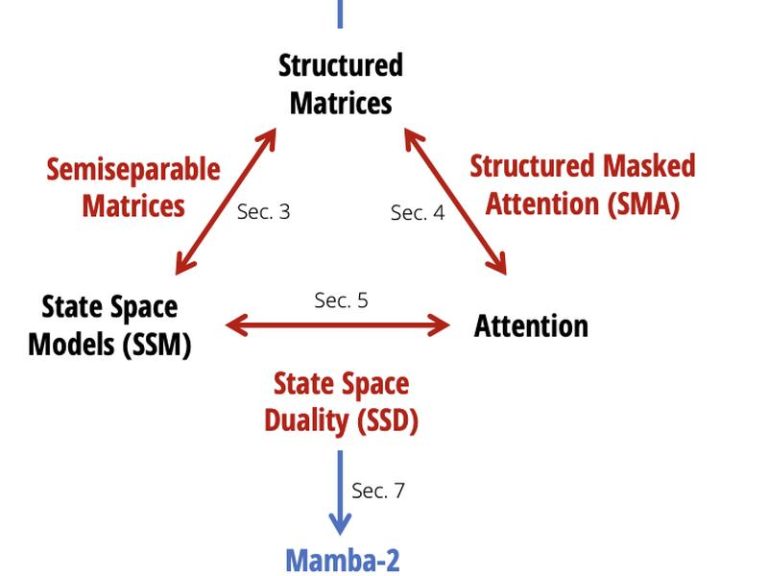 Structured Matrices

Semiseparable Matrices

Sec. 3

Sec. 4

Structured Masked Attention (SMA)

State Space Models (SSM)

Sec. 5

Attention

State Space Duality (SSD)

Sec. 7

Mamba-2